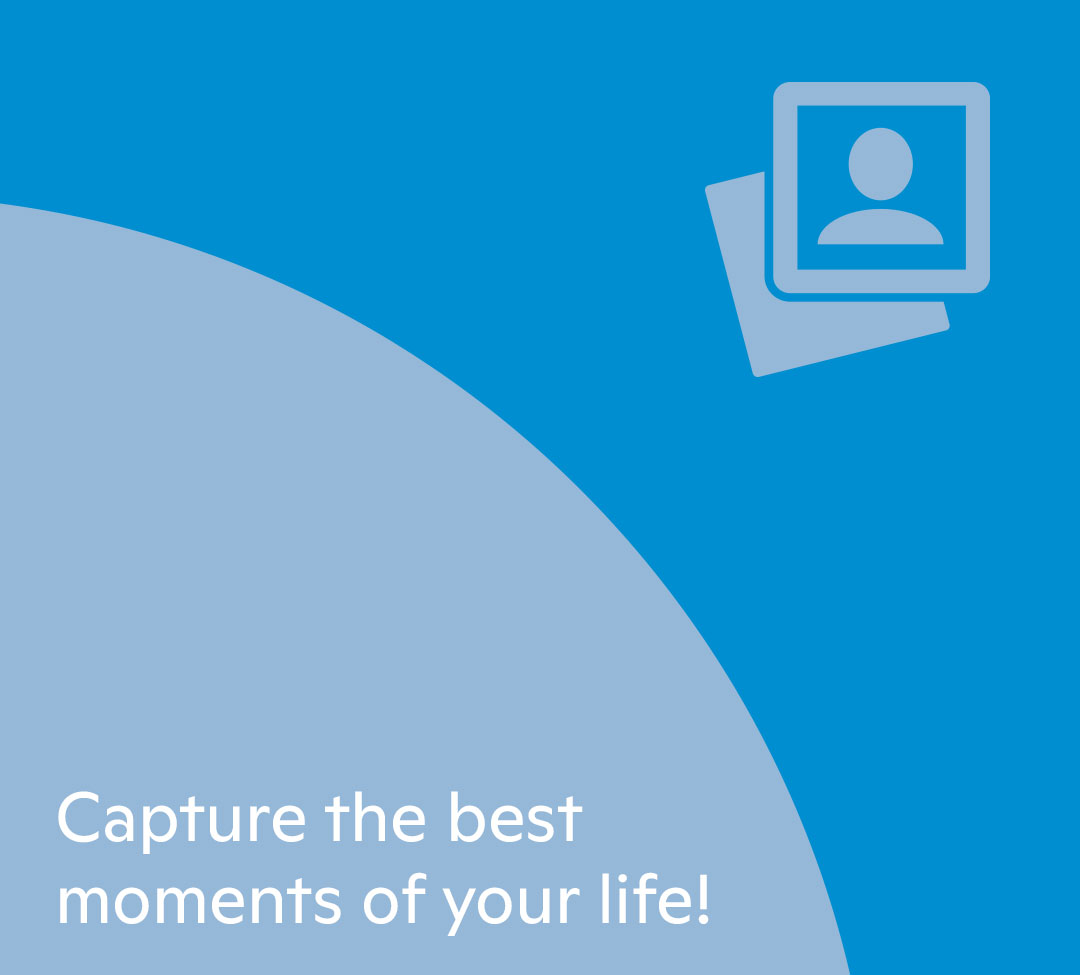 Capture the best moments of your life!